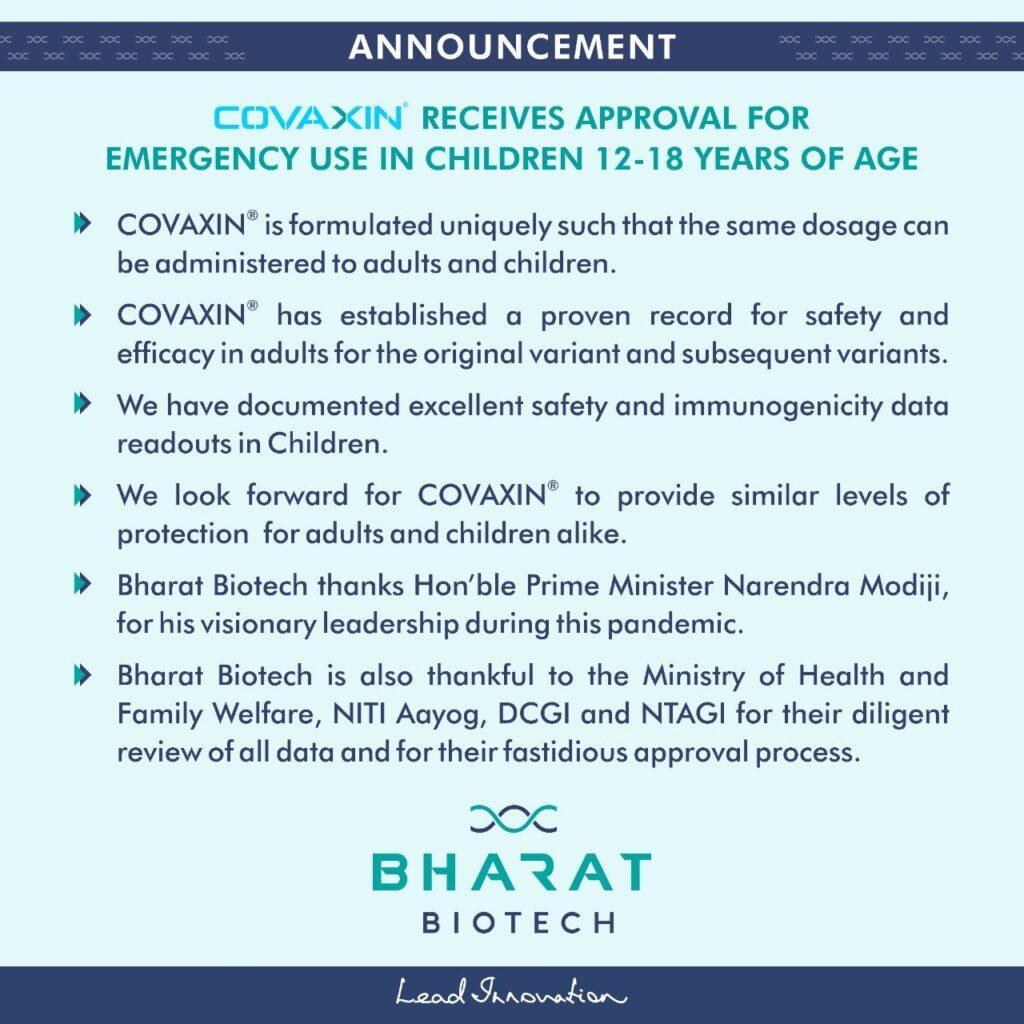 ANNOUNCEMENT

COVAXIN® RECEIVES APPROVAL FOR EMERGENCY USE IN CHILDREN 12-18 YEARS OF AGE

COVAXIN® is formulated uniquely such that the same dosage can be administered to adults and children.

COVAXIN® has established a proven record for safety and efficacy in adults for the original variant and subsequent variants.

We have documented excellent safety and immunogenicity data readouts in Children.

We look forward for COVAXIN® to provide similar levels of protection for adults and children alike.

Bharat Biotech thanks Hon'ble Prime Minister Narendra Modiji, for his visionary leadership during this pandemic.

Bharat Biotech is also thankful to the Ministry of Health and Family Welfare, NITI Aayog, DCGI and NTAGI for their diligent review of all data and for their fastidious approval process.

BHARAT BIOTECH

Lead Innovation